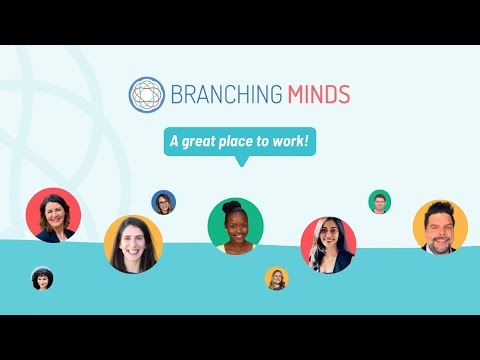 BRANCHING MINDS

A great place to work!